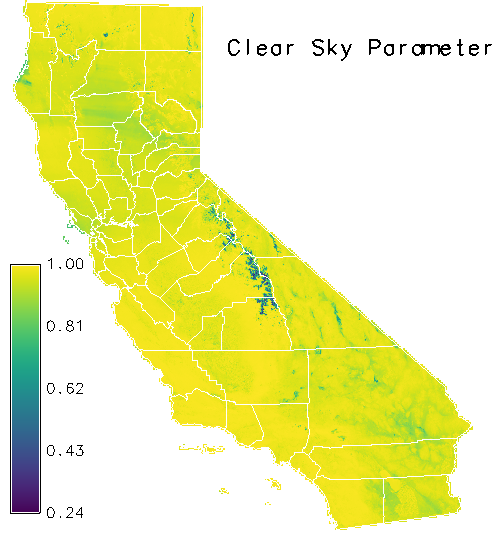 Clear Sky Parameter

1.00
0.81
0.62
0.43
0.24